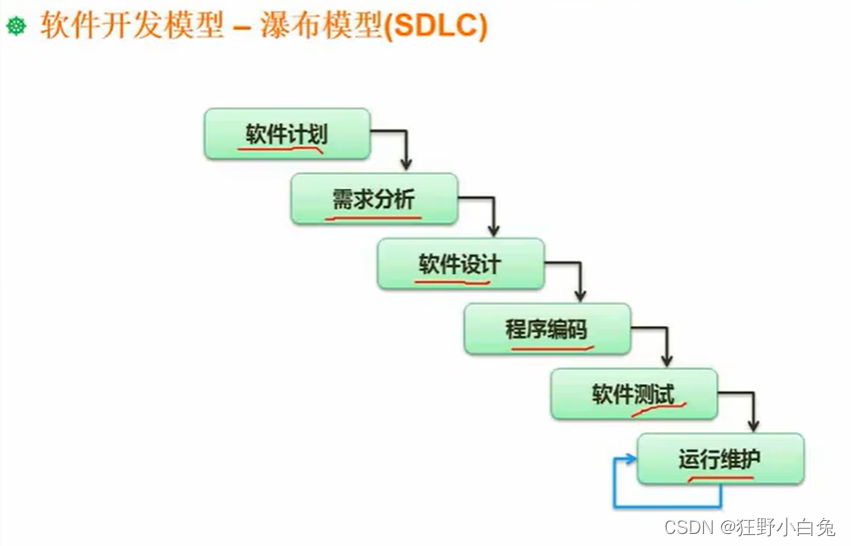 软件开发模型 – 瀑布模型(SDLC)

软件计划

需求分析

软件设计

程序编码

软件测试

运行维护

CSDN @狂野小白兔